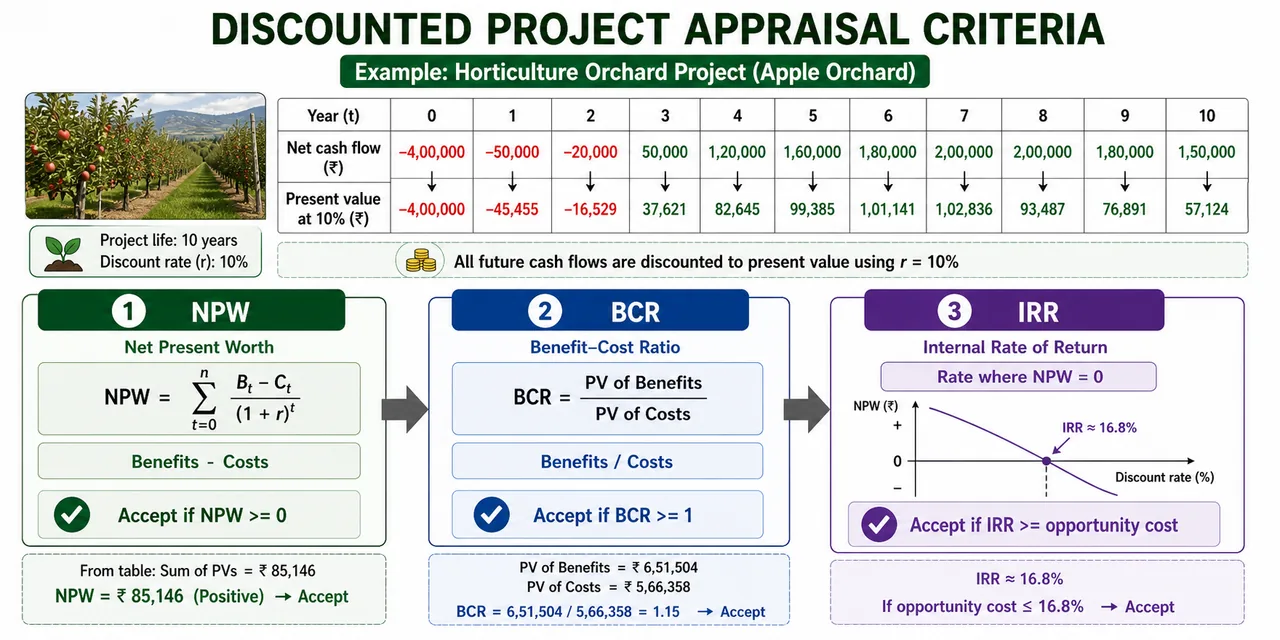 DISCOUNTED PROJECT APPRAISAL CRITERIA

Example: Horticulture Orchard Project (Apple Orchard)

| Year (t) | 0 | 1 | 2 | 3 | 4 | 5 | 6 | 7 | 8 | 9 | 10 |
|---|---|---|---|---|---|---|---|---|---|---|---|
| Net cash flow (₹) | −4,00,000 | −50,000 | −20,000 | 50,000 | 1,20,000 | 1,60,000 | 1,80,000 | 2,00,000 | 2,00,000 | 1,80,000 | 1,50,000 |
| Present value at 10% (₹) | −4,00,000 | −45,455 | −16,529 | 37,621 | 82,645 | 99,385 | 1,01,141 | 1,02,836 | 93,487 | 76,891 | 57,124 |

Project life: 10 years
Discount rate (r): 10%

All future cash flows are discounted to present value using $r$ = 10%

1 NPW
Net Present Worth
$NPW = \sum_{t=0}^{n} \frac{B_t - C_t}{(1+r)^t}$
Benefits - Costs
Accept if NPW >= 0

From table: Sum of PVs = ₹ 85,146
NPW = ₹ 85,146 (Positive) → Accept

2 BCR
Benefit–Cost Ratio
$BCR = \frac{\text{PV of Benefits}}{\text{PV of Costs}}$
Benefits / Costs
Accept if BCR >= 1

PV of Benefits = ₹ 6,51,504
PV of Costs = ₹ 5,66,358
BCR = 6,51,504 / 5,66,358 = 1.15 → Accept

3 IRR
Internal Rate of Return
Rate where NPW = 0
NPW (₹)
+
0
−
IRR ≈ 16.8%
Discount rate (%)
Accept if IRR >= opportunity cost

IRR ≈ 16.8%
If opportunity cost ≤ 16.8% → Accept